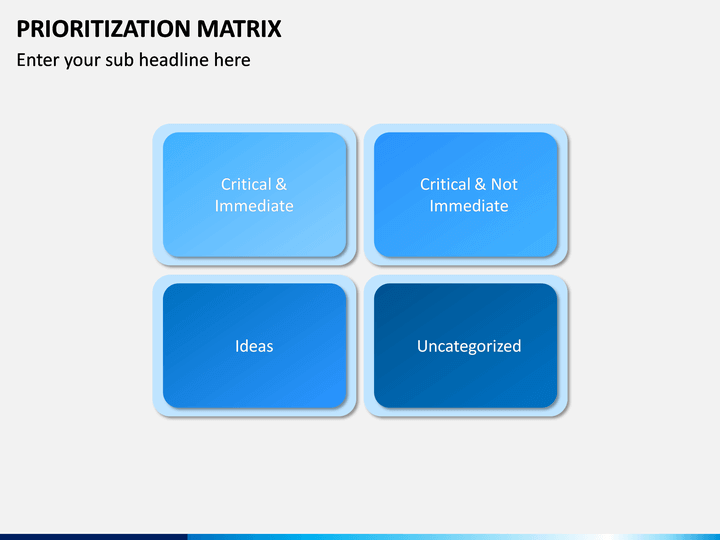 PRIORITIZATION MATRIX

Enter your sub headline here

Critical & Immediate

Critical & Not Immediate

Ideas

Uncategorized